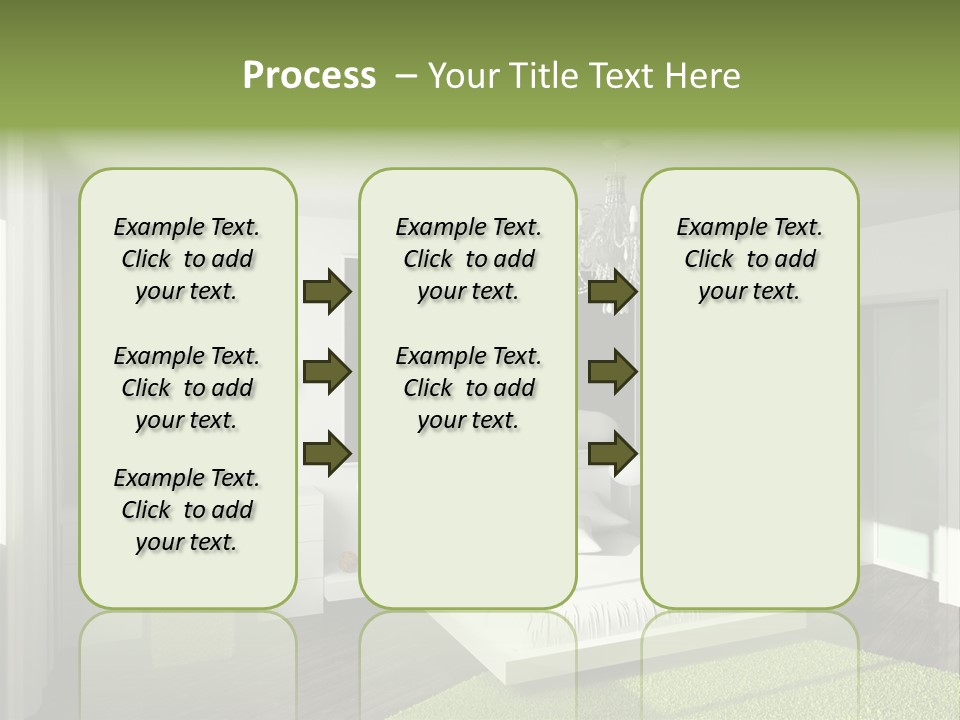 Process – Your Title Text Here

Example Text. Click to add your text.

Example Text. Click to add your text.

Example Text. Click to add your text.

Example Text. Click to add your text.

Example Text. Click to add your text.

Example Text. Click to add your text.